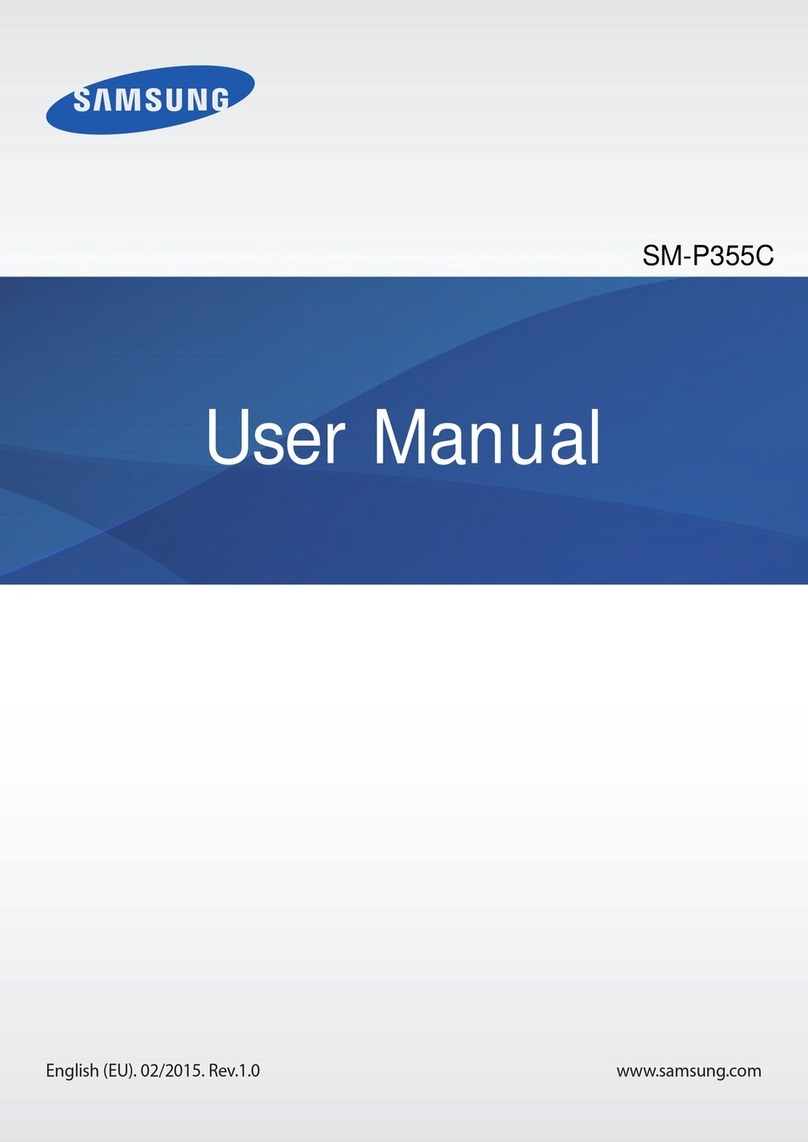 SAMSUNG

SM-P355C

User Manual

English (EU). 02/2015. Rev.1.0

www.samsung.com